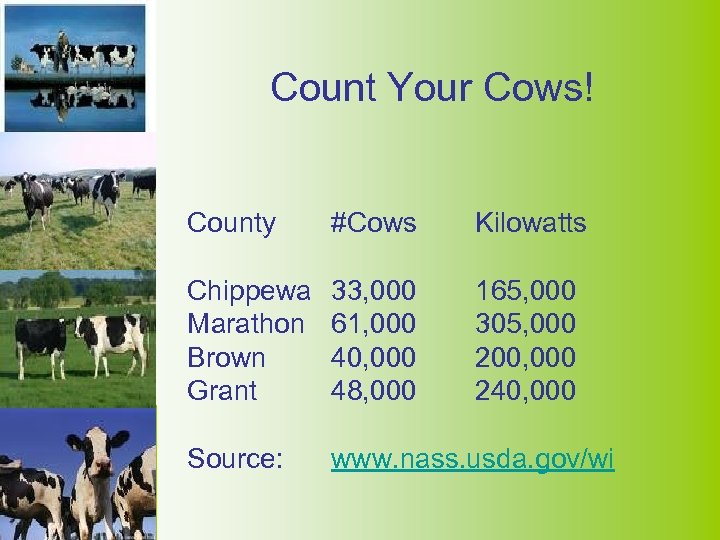 Count Your Cows!

| County | #Cows | Kilowatts |
|---|---|---|
| Chippewa | 33,000 | 165,000 |
| Marathon | 61,000 | 305,000 |
| Brown | 40,000 | 200,000 |
| Grant | 48,000 | 240,000 |

Source: www.nass.usda.gov/wi